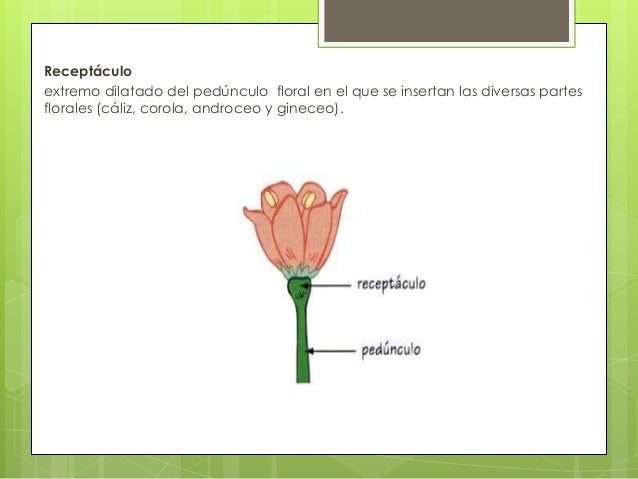 Receptáculo
extremo dilatado del pedúnculo floral en el que se insertan las diversas partes florales (cáliz, corola, androceo y gineceo).

receptáculo
pedúnculo